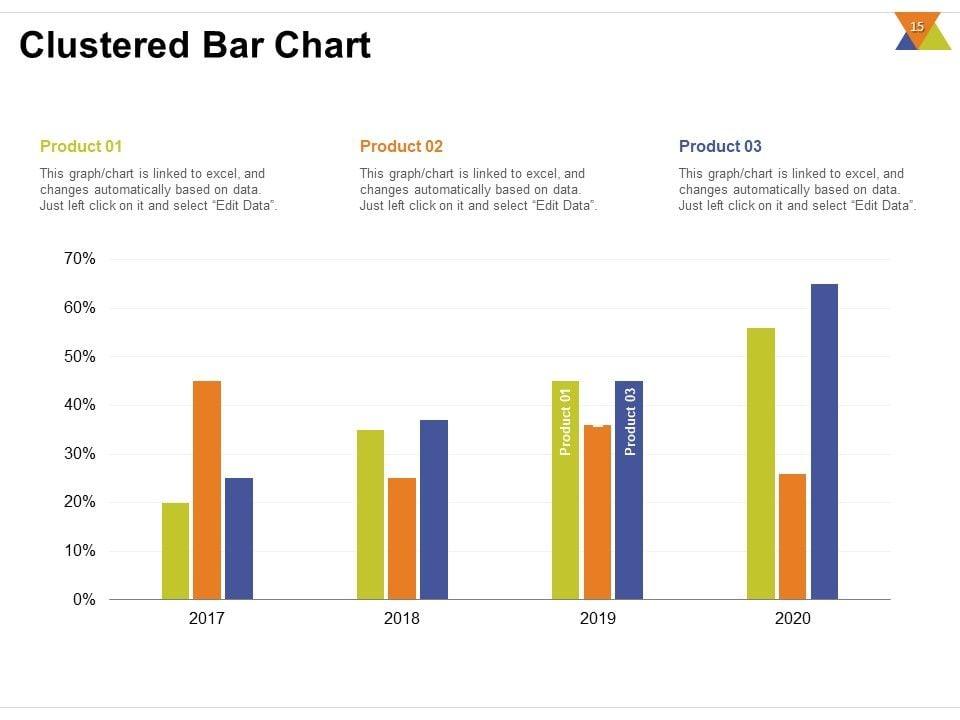 Clustered Bar Chart

15

Product 01

This graph/chart is linked to excel, and changes automatically based on data. Just left click on it and select “Edit Data”.

Product 02

This graph/chart is linked to excel, and changes automatically based on data. Just left click on it and select “Edit Data”.

Product 03

This graph/chart is linked to excel, and changes automatically based on data. Just left click on it and select “Edit Data”.

70%
60%
50%
40%
30%
20%
10%
0%

Product 01
Product 03

2017
2018
2019
2020